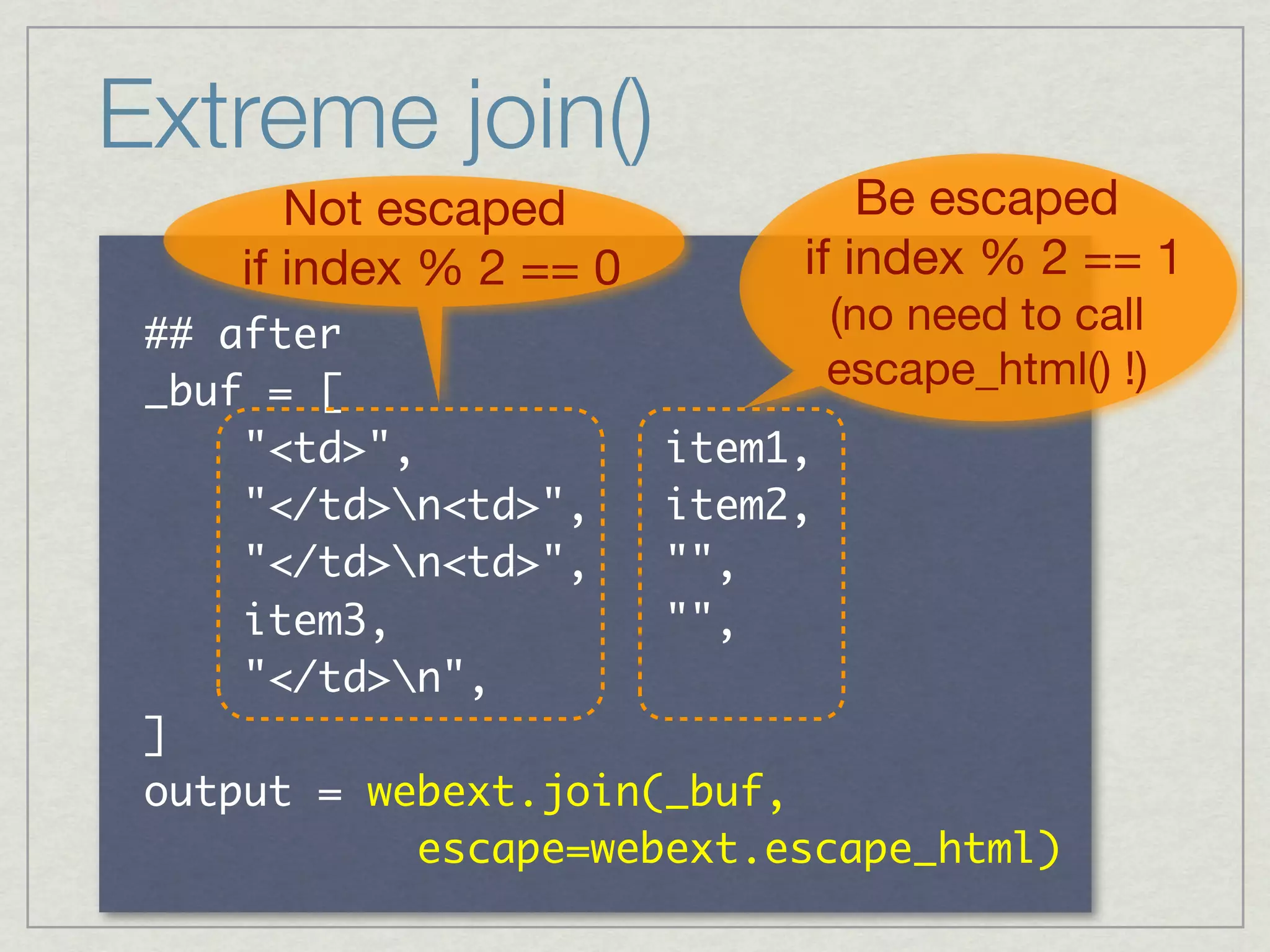 Extreme join()

Not escaped
if index % 2 == 0

Be escaped
if index % 2 == 1
(no need to call
escape_html() !)

## after
_buf = [
"<td>", item1,
"</td>\n<td>", item2,
"</td>\n<td>", "",
item3, "",
"</td>\n",
]
output = webext.join(_buf,
escape=webext.escape_html)